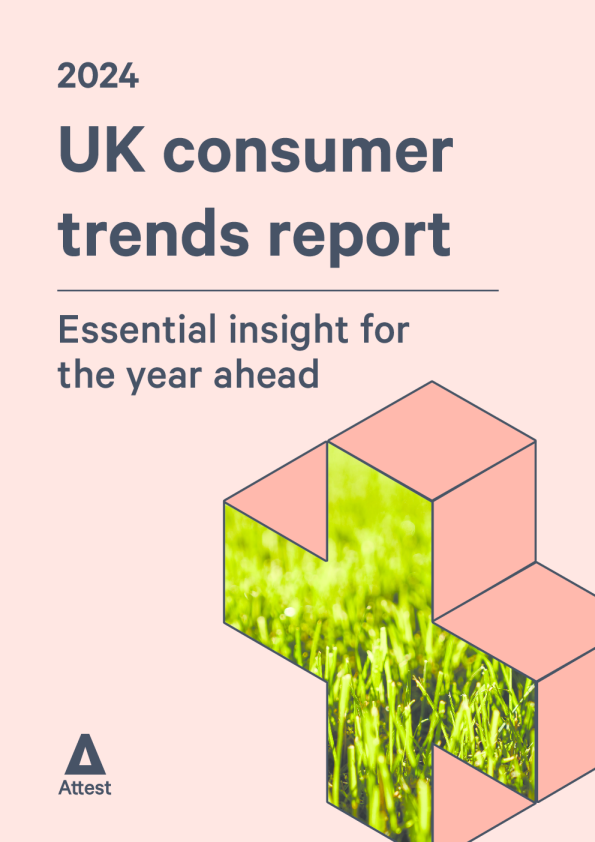 2024

UK consumer trends report

Essential insight for the year ahead

Attest